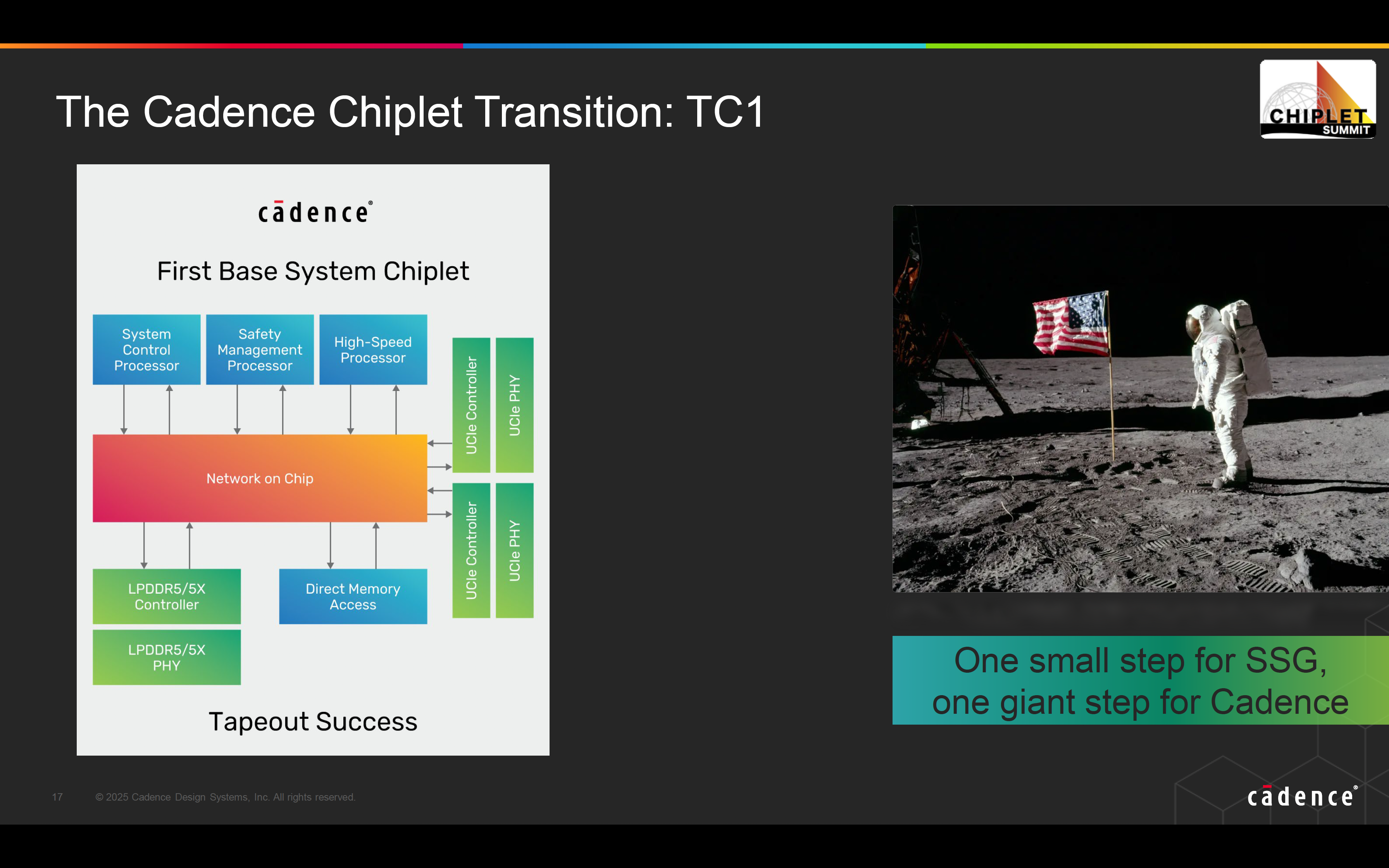 The Cadence Chiplet Transition: TC1

CHIPLET SUMMIT

cādence®

First Base System Chiplet

System Control Processor

Safety Management Processor

High-Speed Processor

UCIe Controller

UCIe PHY

Network on Chip

UCIe Controller

UCIe PHY

LPDDR5/5X Controller

Direct Memory Access

LPDDR5/5X PHY

Tapeout Success

One small step for SSG, one giant step for Cadence

17 © 2025 Cadence Design Systems, Inc. All rights reserved.

cādence®